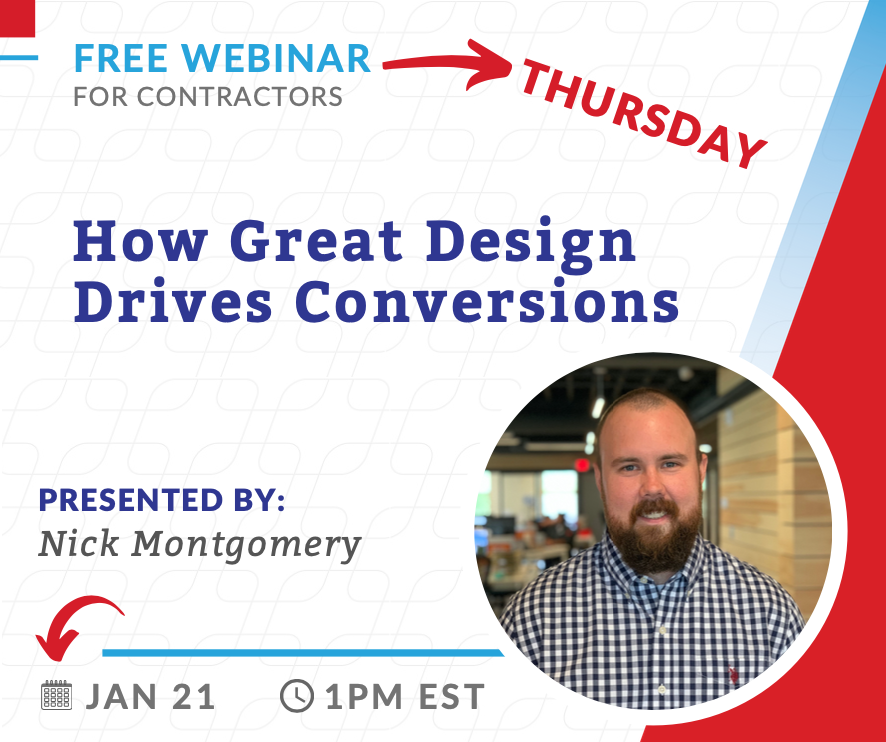 FREE WEBINAR
FOR CONTRACTORS

THURSDAY

How Great Design Drives Conversions

PRESENTED BY:
Nick Montgomery

JAN 21 1PM EST